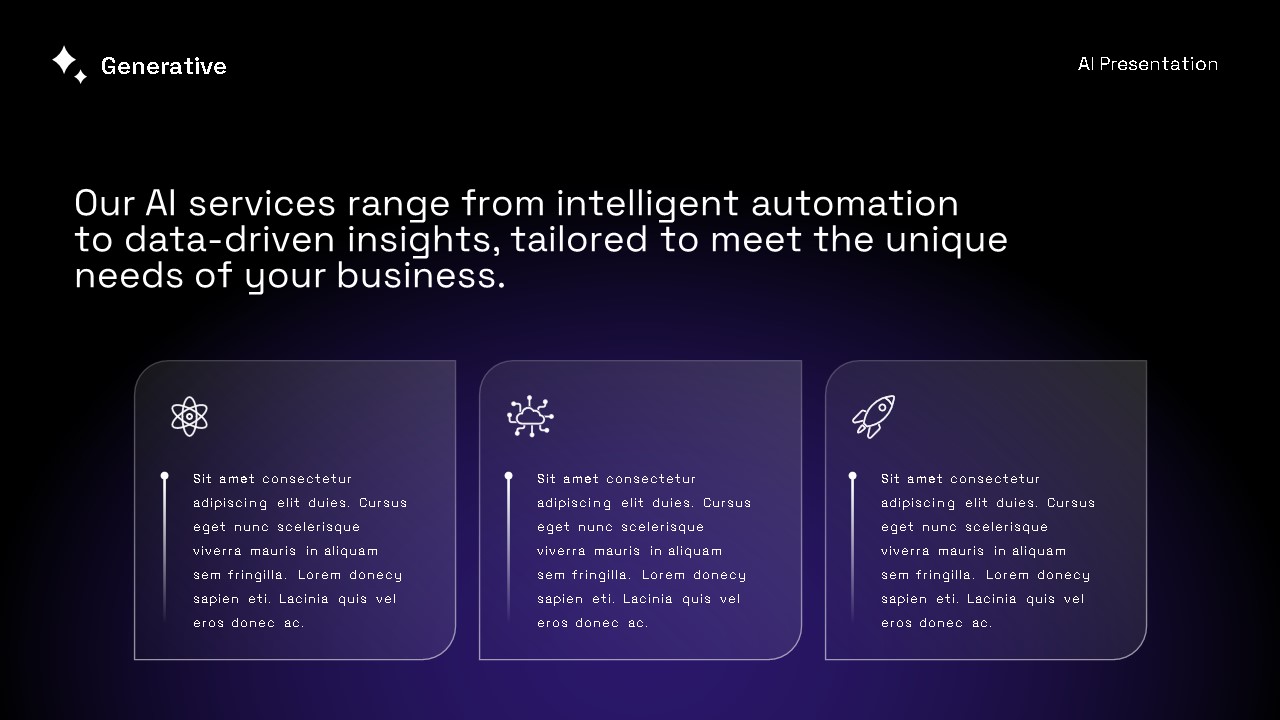 Generative

AI Presentation

Our AI services range from intelligent automation to data-driven insights, tailored to meet the unique needs of your business.

Sit amet consectetur adipiscing elit duies. Cursus eget nunc scelerisque viverra mauris in aliquam sem fringilla. Lorem donecy sapien eti. Lacinia quis vel eros donec ac.

Sit amet consectetur adipiscing elit duies. Cursus eget nunc scelerisque viverra mauris in aliquam sem fringilla. Lorem donecy sapien eti. Lacinia quis vel eros donec ac.

Sit amet consectetur adipiscing elit duies. Cursus eget nunc scelerisque viverra mauris in aliquam sem fringilla. Lorem donecy sapien eti. Lacinia quis vel eros donec ac.